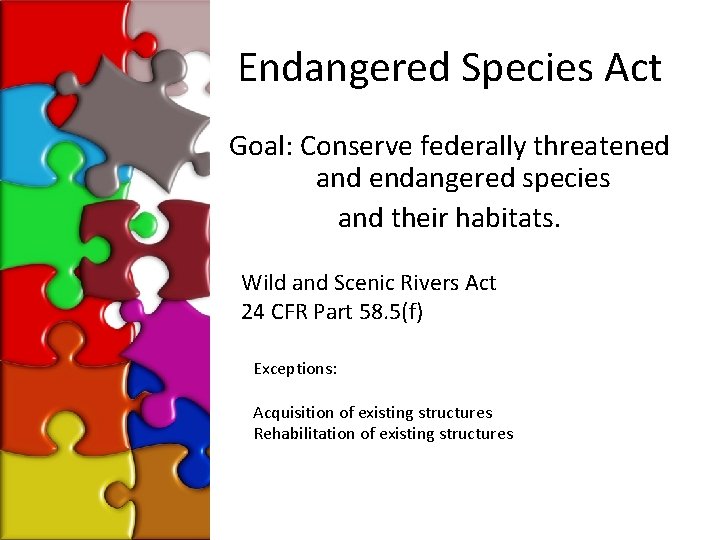 Endangered Species Act

Goal: Conserve federally threatened and endangered species and their habitats.

Wild and Scenic Rivers Act
24 CFR Part 58.5(f)

Exceptions:

Acquisition of existing structures
Rehabilitation of existing structures